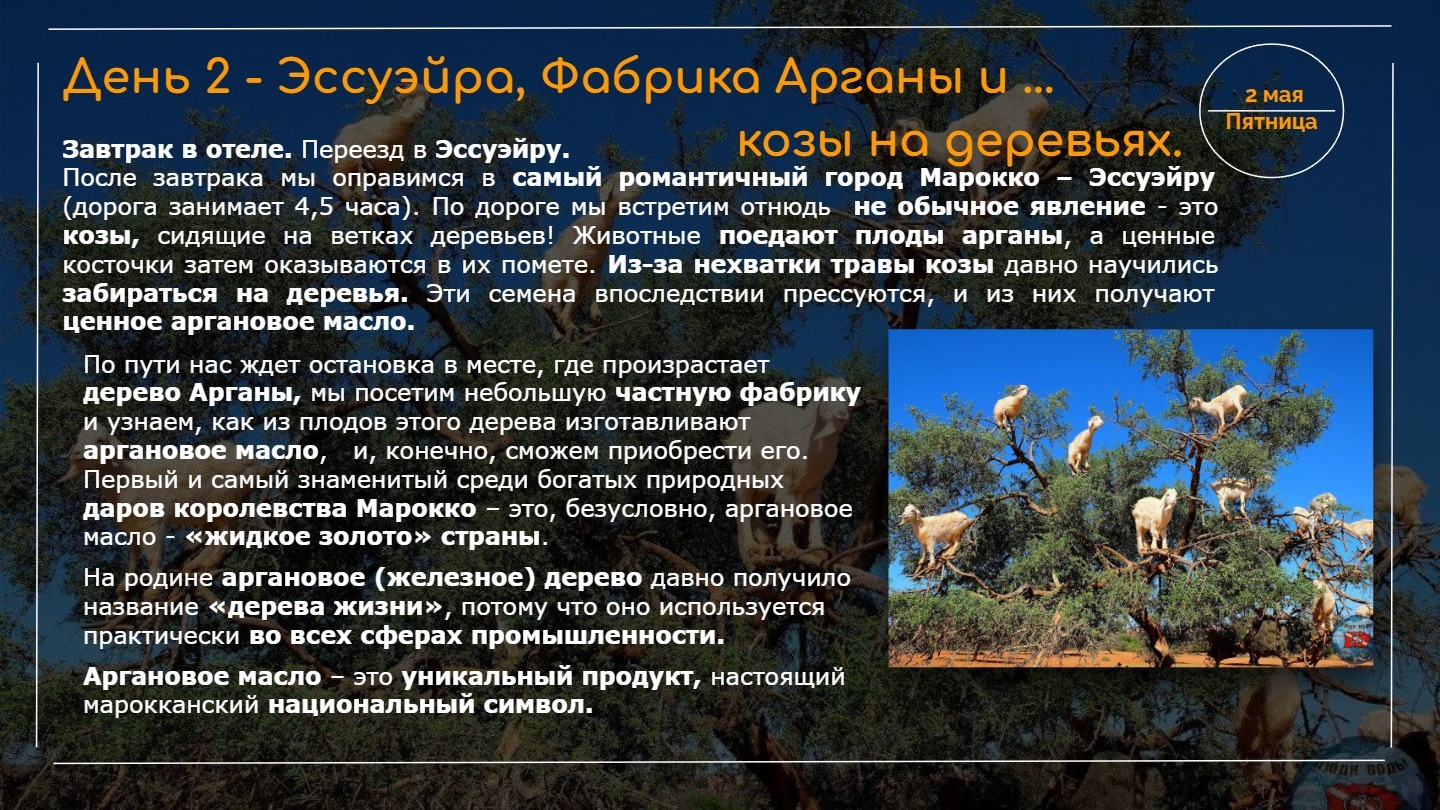 День 2 - Эссуэйра, Фабрика Арганы и ...

козы на деревьях.

2 мая
Пятница

Завтрак в отеле. Переезд в Эссуэйру.
После завтрака мы оправимся в самый романтичный город Марокко – Эссуэйру (дорога занимает 4,5 часа). По дороге мы встретим отнюдь не обычное явление - это козы, сидящие на ветках деревьев! Животные поедают плоды арганы, а ценные косточки затем оказываются в их помете. Из-за нехватки травы козы давно научились забираться на деревья. Эти семена впоследствии прессуются, и из них получают ценное аргановое масло.

По пути нас ждет остановка в месте, где произрастает дерево Арганы, мы посетим небольшую частную фабрику и узнаем, как из плодов этого дерева изготавливают аргановое масло, и, конечно, сможем приобрести его. Первый и самый знаменитый среди богатых природных даров королевства Марокко – это, безусловно, аргановое масло - «жидкое золото» страны.

На родине аргановое (железное) дерево давно получило название «дерева жизни», потому что оно используется практически во всех сферах промышленности.

Аргановое масло – это уникальный продукт, настоящий марокканский национальный символ.